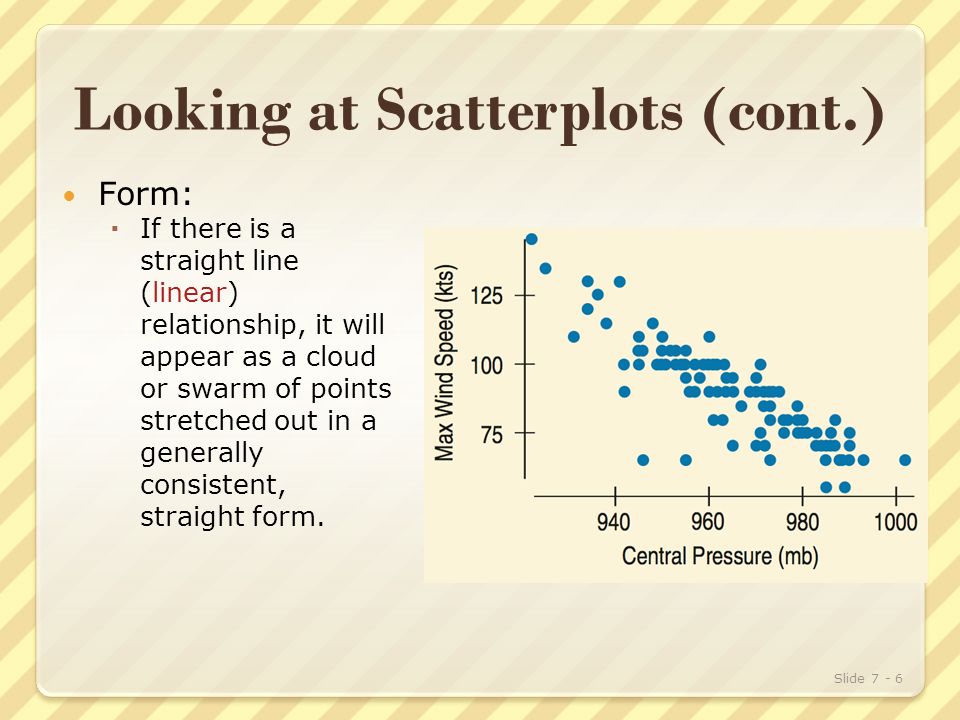 Looking at Scatterplots (cont.)

Form:

If there is a straight line (linear) relationship, it will appear as a cloud or swarm of points stretched out in a generally consistent, straight form.

Max Wind Speed (kts)
125
100
75
940
960
980
1000
Central Pressure (mb)

Slide 7 - 6